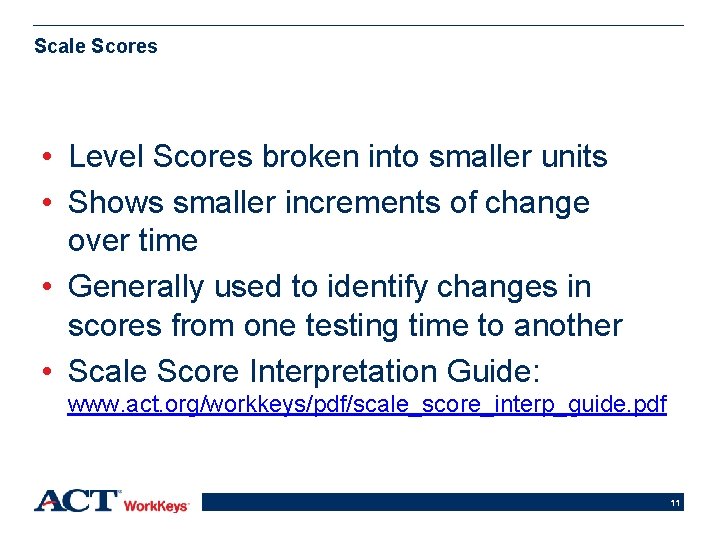 Scale Scores

• Level Scores broken into smaller units
• Shows smaller increments of change over time
• Generally used to identify changes in scores from one testing time to another
• Scale Score Interpretation Guide: www.act.org/workkeys/pdf/scale_score_interp_guide.pdf

ACT WorkKeys

11